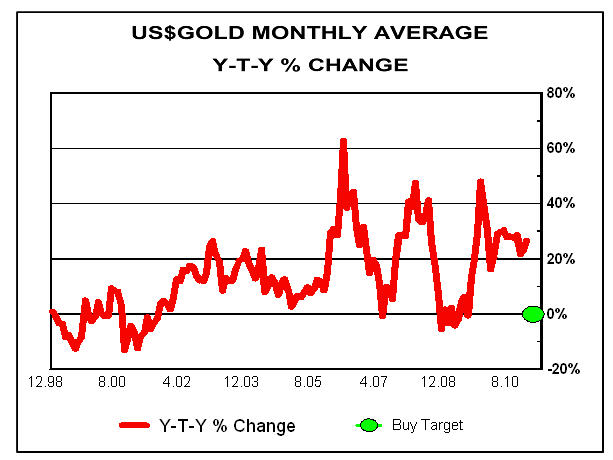 US$GOLD MONTHLY AVERAGE
Y-T-Y % CHANGE

80%
60%
40%
20%
0%
-20%

12.98
8.00
4.02
12.03
8.05
4.07
12.08
8.10

Y-T-Y % Change
Buy Target